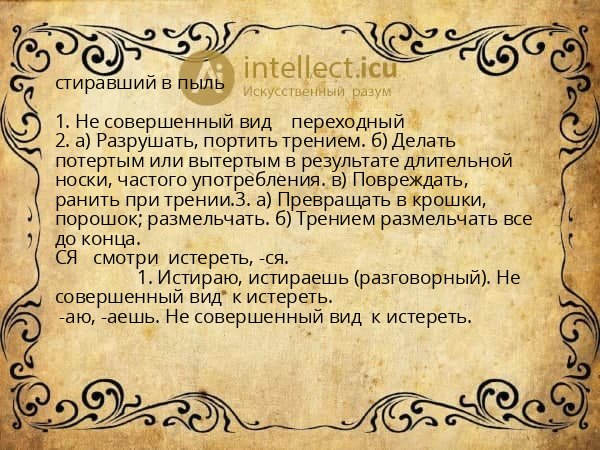 intellect.icu
Искусственный разум

стиравший в пыль

1. Не совершенный вид переходный
2. а) Разрушать, портить трением. б) Делать потертым или вытертым в результате длительной носки, частого употребления. в) Повреждать, ранить при трении.3. а) Превращать в крошки, порошок; размельчать. б) Трением размельчать все до конца.
СЯ смотри истереть, -ся.
1. Истираю, истираешь (разговорный). Не совершенный вид к истереть.
-аю, -аешь. Не совершенный вид к истереть.